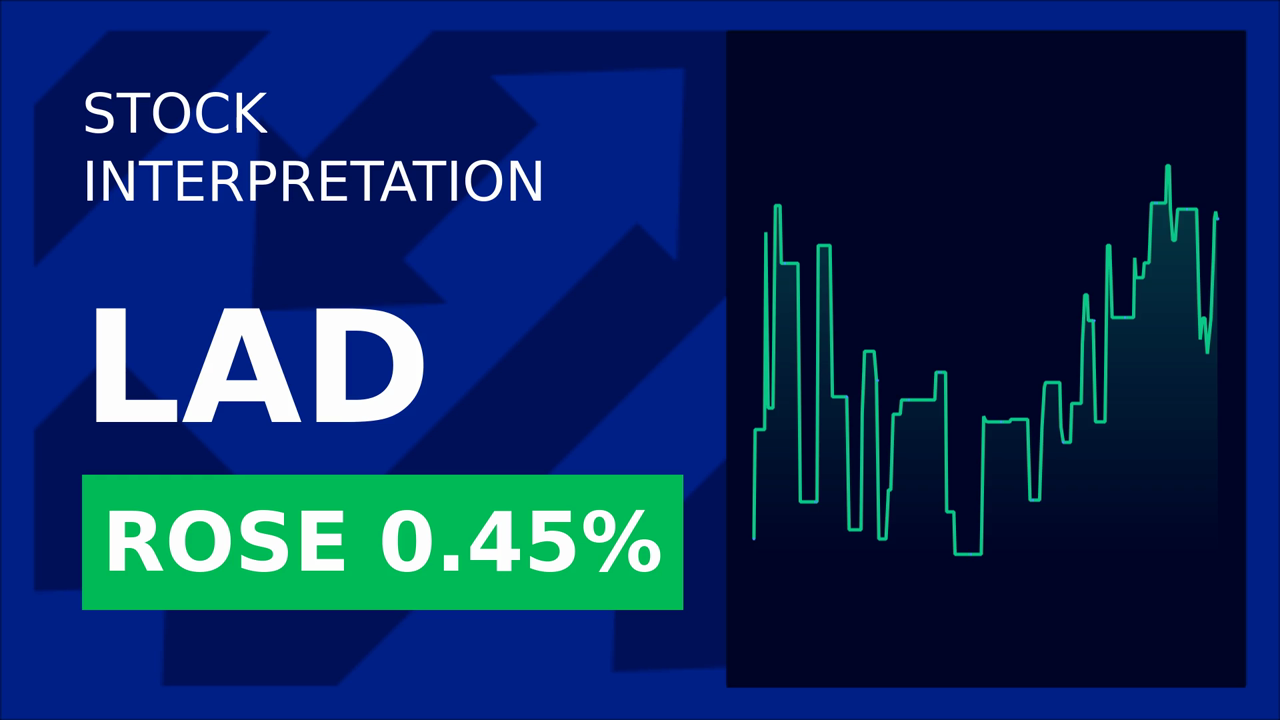 STOCK INTERPRETATION

LAD

ROSE 0.45%